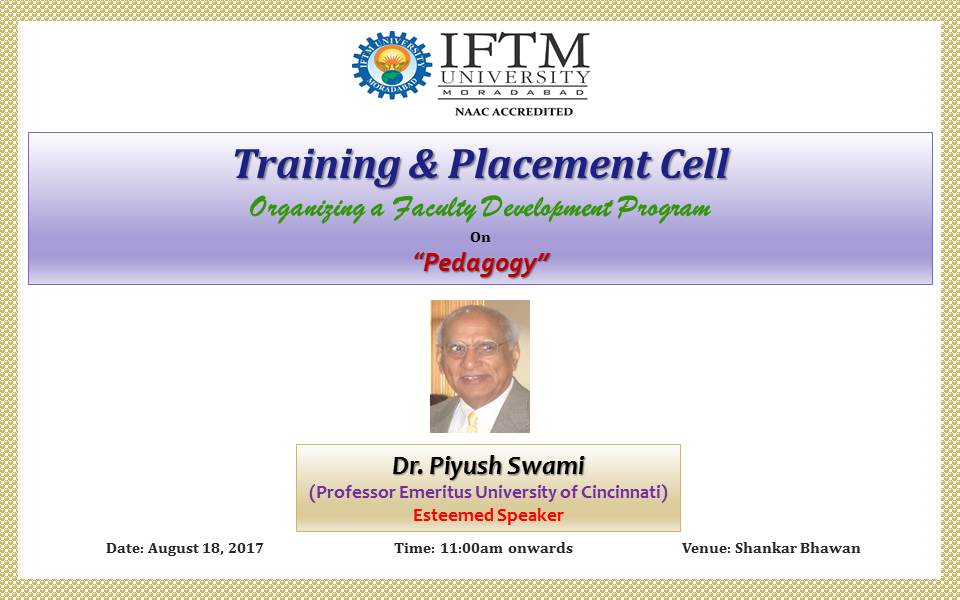 IFTM UNIVERSITY MORADABAD

IFTM UNIVERSITY
MORADABAD
NAAC ACCREDITED

Training & Placement Cell
Organizing a Faculty Development Program
On
"Pedagogy"

Dr. Piyush Swami
(Professor Emeritus University of Cincinnati)
Esteemed Speaker

Date: August 18, 2017
Time: 11:00am onwards
Venue: Shankar Bhawan